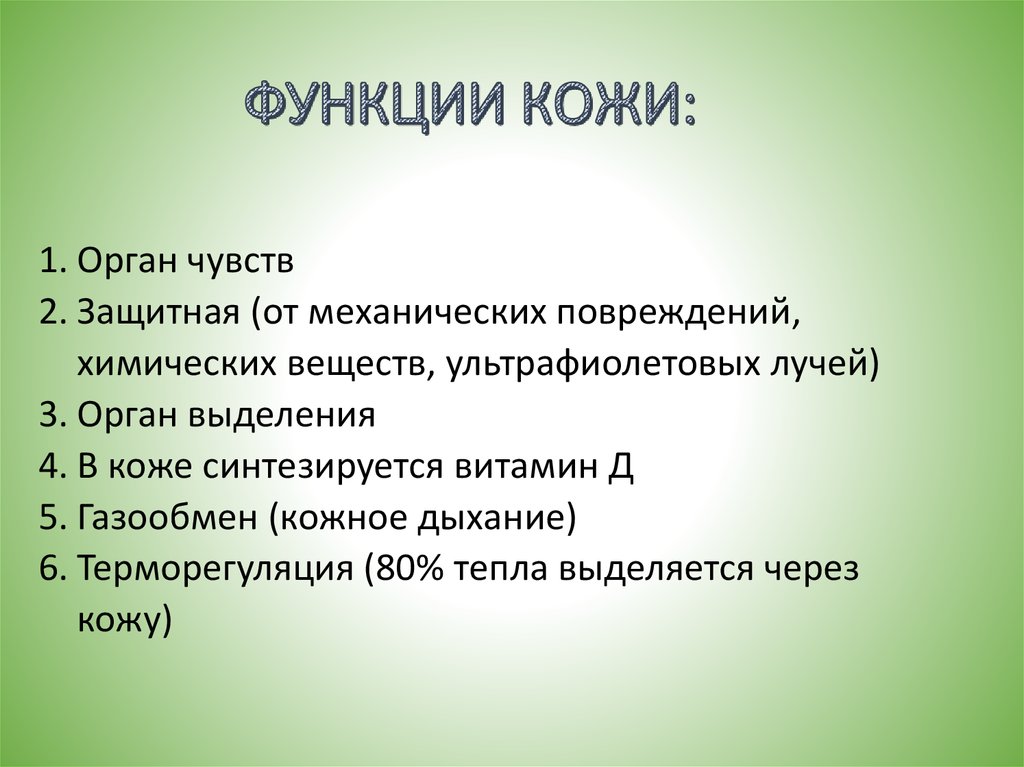 ФУНКЦИИ КОЖИ:

1. Орган чувств
2. Защитная (от механических повреждений, химических веществ, ультрафиолетовых лучей)
3. Орган выделения
4. В коже синтезируется витамин Д
5. Газообмен (кожное дыхание)
6. Терморегуляция (80% тепла выделяется через кожу)